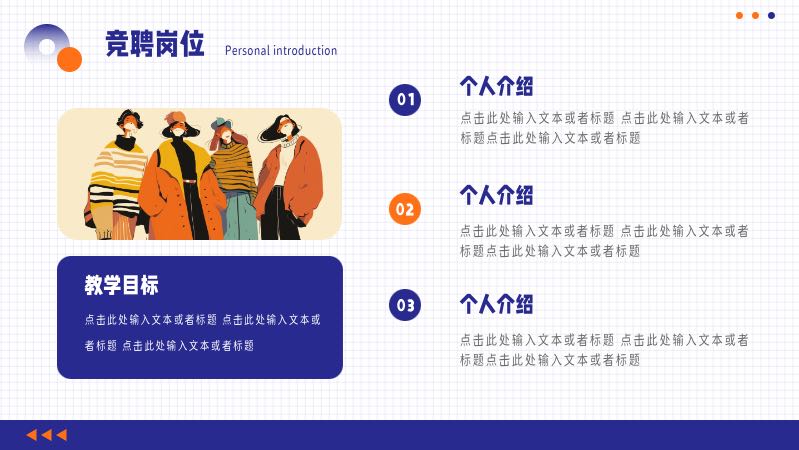 竞聘岗位 Personal introduction

教学目标

点击此处输入文本或者标题 点击此处输入文本或者标题 点击此处输入文本或者标题

01

个人介绍

点击此处输入文本或者标题 点击此处输入文本或者标题点击此处输入文本或者标题

02

个人介绍

点击此处输入文本或者标题 点击此处输入文本或者标题点击此处输入文本或者标题

03

个人介绍

点击此处输入文本或者标题 点击此处输入文本或者标题点击此处输入文本或者标题